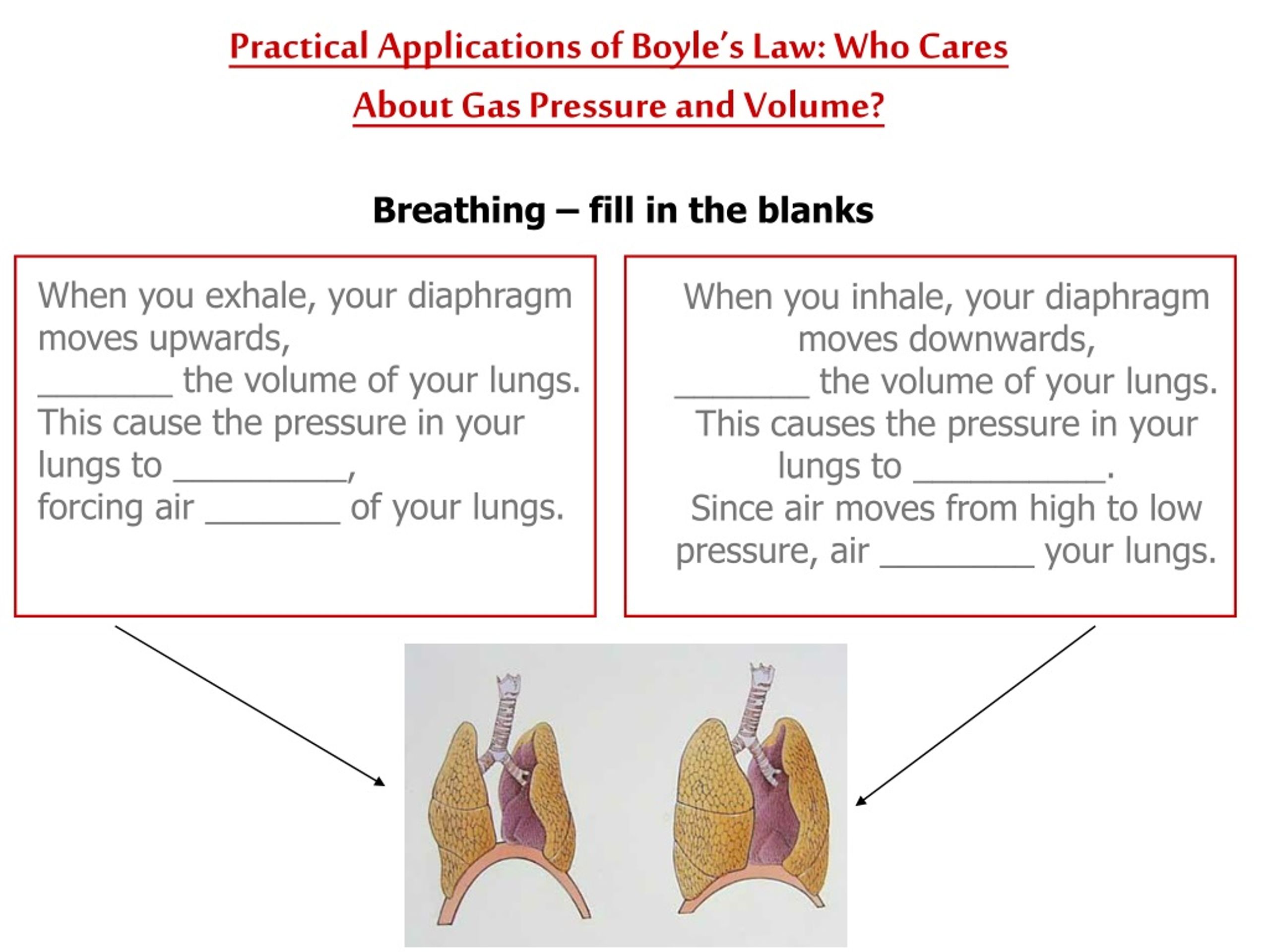 Practical Applications of Boyle's Law: Who Cares About Gas Pressure and Volume?

Breathing – fill in the blanks

When you exhale, your diaphragm moves upwards, ________ the volume of your lungs. This cause the pressure in your lungs to __________, forcing air ________ of your lungs.

When you inhale, your diaphragm moves downwards, ________ the volume of your lungs. This causes the pressure in your lungs to ___________. Since air moves from high to low pressure, air _________ your lungs.